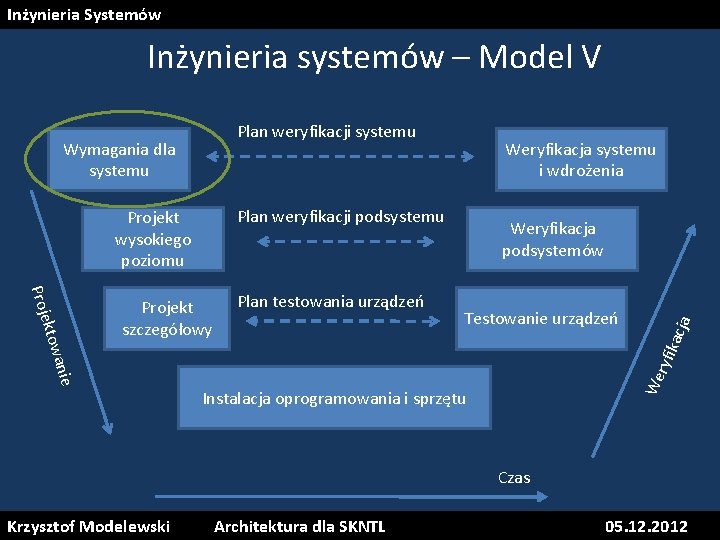 Inżynieria Systemów

Inżynieria systemów – Model V

Wymagania dla systemu

Plan weryfikacji systemu

Weryfikacja systemu i wdrożenia

Projekt wysokiego poziomu

Plan weryfikacji podsystemu

Weryfikacja podsystemów

Projekt szczegółowy

Plan testowania urządzeń

Testowanie urządzeń

Instalacja oprogramowania i sprzętu

Projektowanie

Weryfikacja

Czas

Krzysztof Modelewski Architektura dla SKNTL 05.12.2012